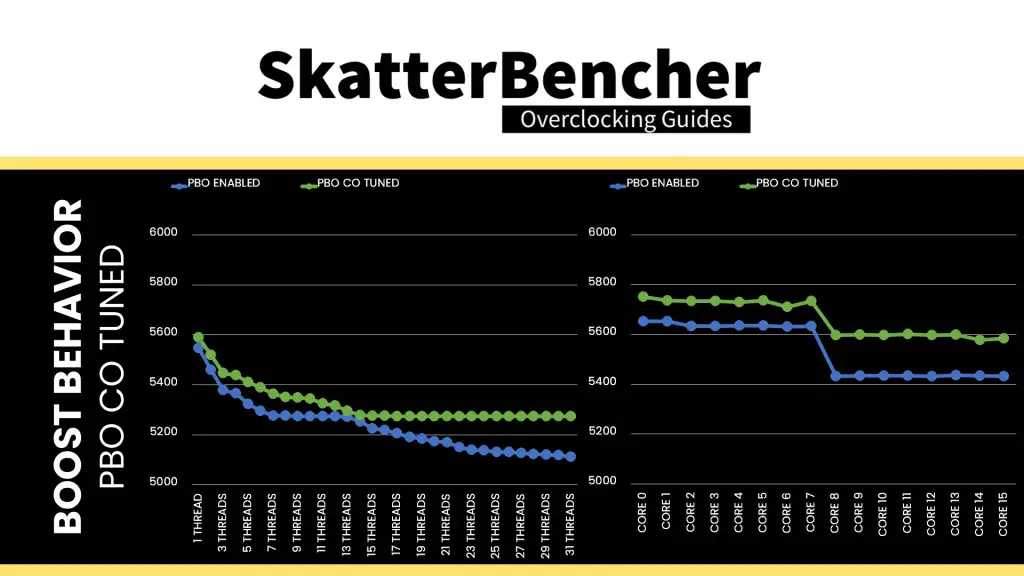 SkatterBencher
Overclocking Guides

BOOST BEHAVIOR
PBO CO TUNED

PBO ENABLED
PBO CO TUNED

6000
5800
5600
5400
5200
5000

1 THREAD
3 THREADS
5 THREADS
7 THREADS
9 THREADS
11 THREADS
13 THREADS
15 THREADS
17 THREADS
19 THREADS
21 THREADS
23 THREADS
25 THREADS
27 THREADS
29 THREADS
31 THREADS

PBO ENABLED
PBO CO TUNED

6000
5800
5600
5400
5200
5000

CORE 0
CORE 1
CORE 2
CORE 3
CORE 4
CORE 5
CORE 6
CORE 7
CORE 8
CORE 9
CORE 10
CORE 11
CORE 12
CORE 13
CORE 14
CORE 15